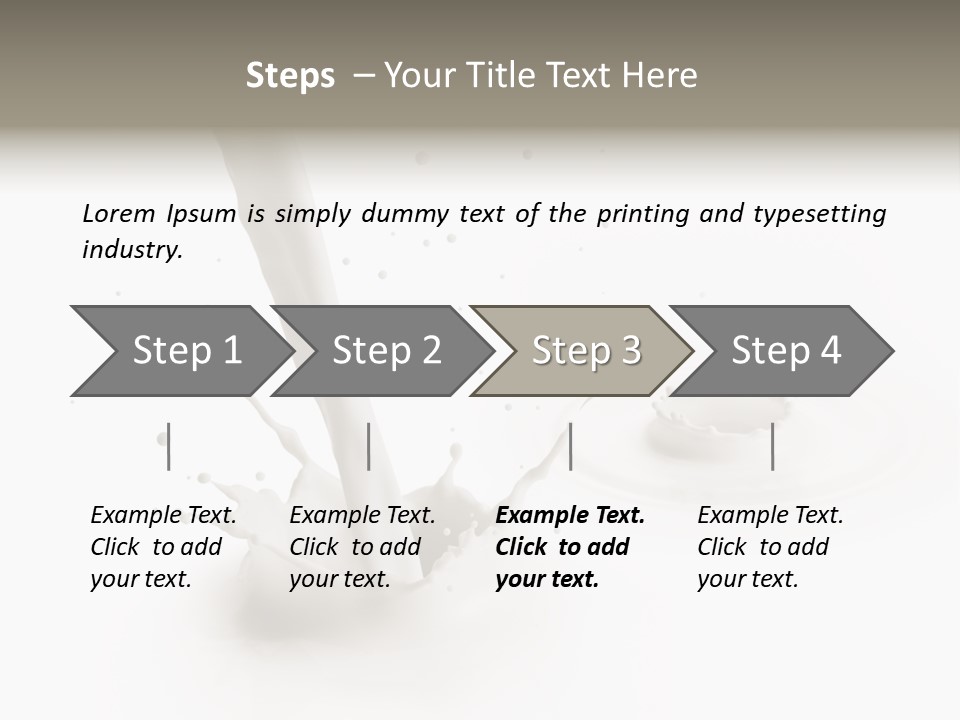 Steps – Your Title Text Here

Lorem Ipsum is simply dummy text of the printing and typesetting industry.

Step 1

Step 2

Step 3

Step 4

Example Text. Click to add your text.

Example Text. Click to add your text.

Example Text. Click to add your text.

Example Text. Click to add your text.